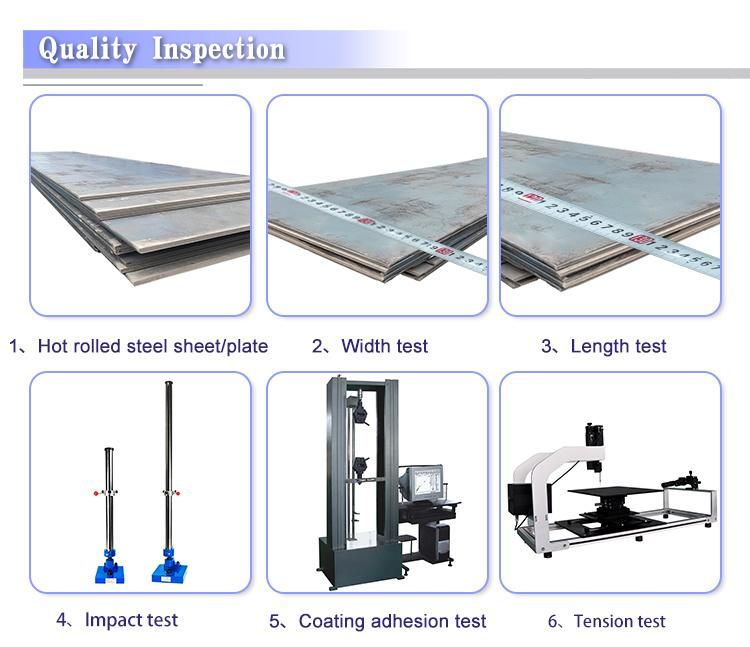 Quality Inspection

1、Hot rolled steel sheet/plate

2、Width test

3、Length test

4、Impact test

5、Coating adhesion test

6、Tension test